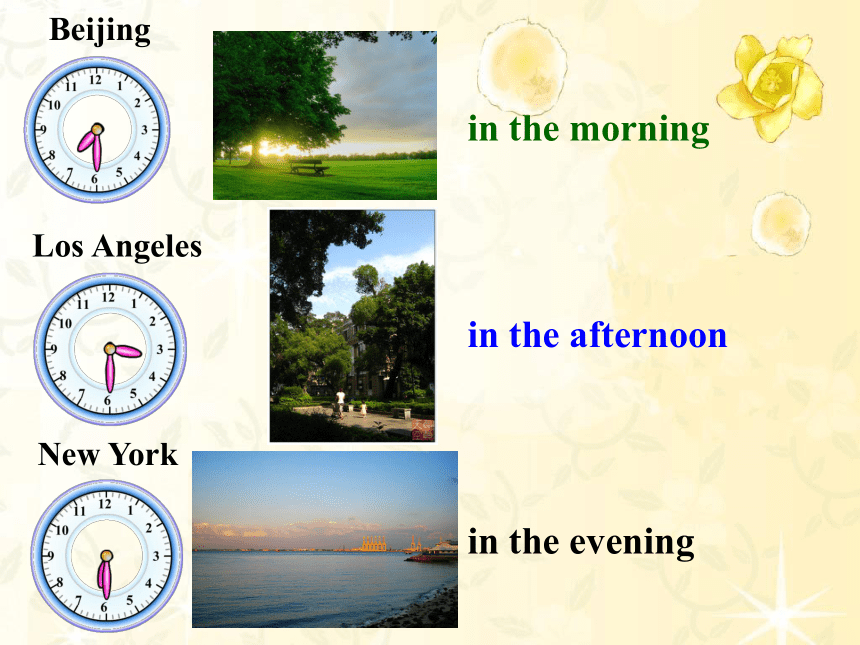 Beijing

12 1 2 3 4 5 6 7 8 9 10 11

in the morning

Los Angeles

12 1 2 3 4 5 6 7 8 9 10 11

in the afternoon

New York

12 1 2 3 4 5 6 7 8 9 10 11

in the evening